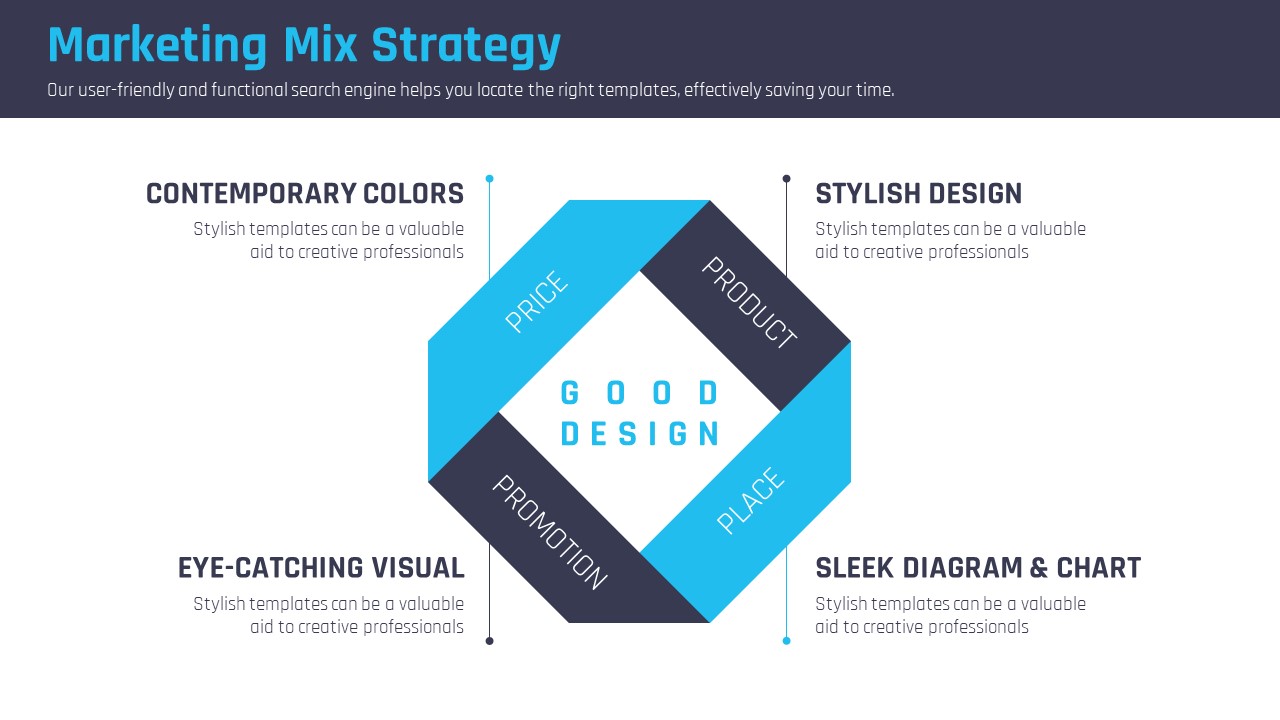 Marketing Mix Strategy

Our user-friendly and functional search engine helps you locate the right templates, effectively saving your time.

CONTEMPORARY COLORS

Stylish templates can be a valuable aid to creative professionals

STYLISH DESIGN

Stylish templates can be a valuable aid to creative professionals

PRICE

PRODUCT

GOOD DESIGN

PROMOTION

PLACE

EYE-CATCHING VISUAL

Stylish templates can be a valuable aid to creative professionals

SLEEK DIAGRAM & CHART

Stylish templates can be a valuable aid to creative professionals